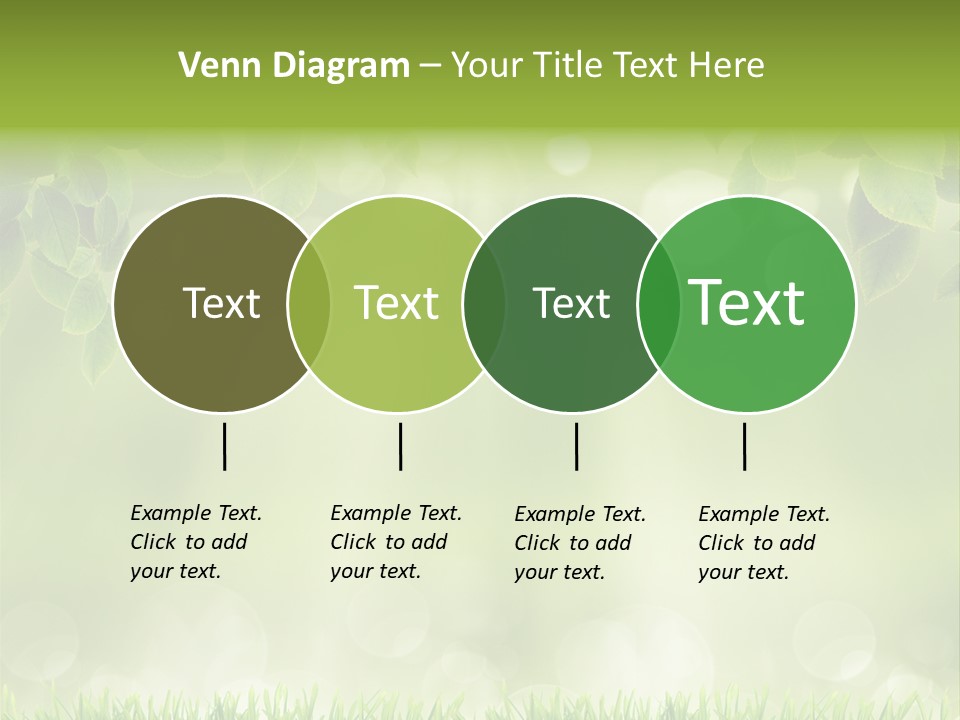 Venn Diagram – Your Title Text Here

Text

Text

Text

Text

Example Text. Click to add your text.

Example Text. Click to add your text.

Example Text. Click to add your text.

Example Text. Click to add your text.